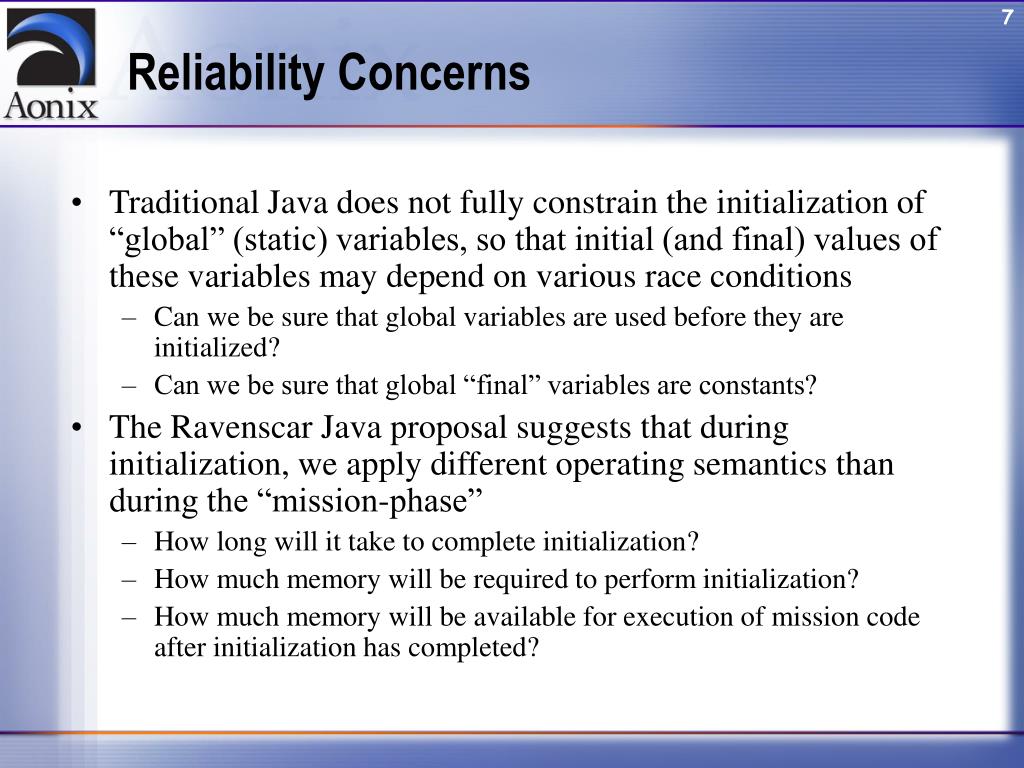 7

Aonix

Reliability Concerns

• Traditional Java does not fully constrain the initialization of “global” (static) variables, so that initial (and final) values of these variables may depend on various race conditions
– Can we be sure that global variables are used before they are initialized?
– Can we be sure that global “final” variables are constants?
• The Ravenscar Java proposal suggests that during initialization, we apply different operating semantics than during the “mission-phase”
– How long will it take to complete initialization?
– How much memory will be required to perform initialization?
– How much memory will be available for execution of mission code after initialization has completed?